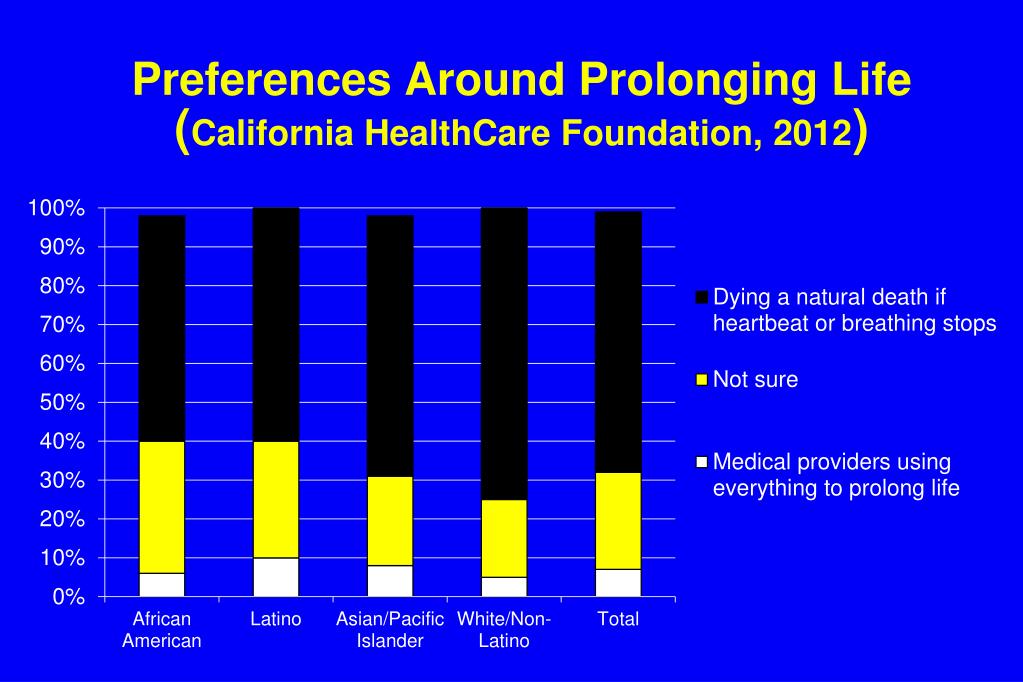 Preferences Around Prolonging Life (California HealthCare Foundation, 2012)

100%
90%
80%
70%
60%
50%
40%
30%
20%
10%
0%

African American
Latino
Asian/Pacific Islander
White/Non-Latino
Total

Dying a natural death if heartbeat or breathing stops
Not sure
Medical providers using everything to prolong life